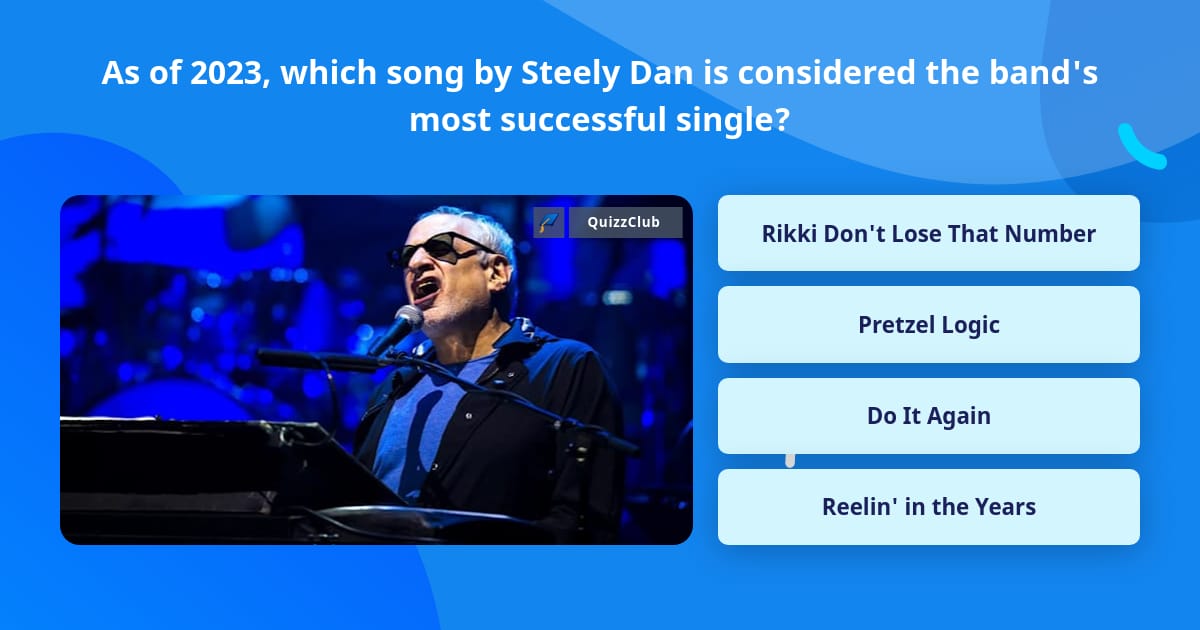 As of 2023, which song by Steely Dan is considered the band's most successful single?

QuizzClub

Rikki Don't Lose That Number

Pretzel Logic

Do It Again

Reelin' in the Years